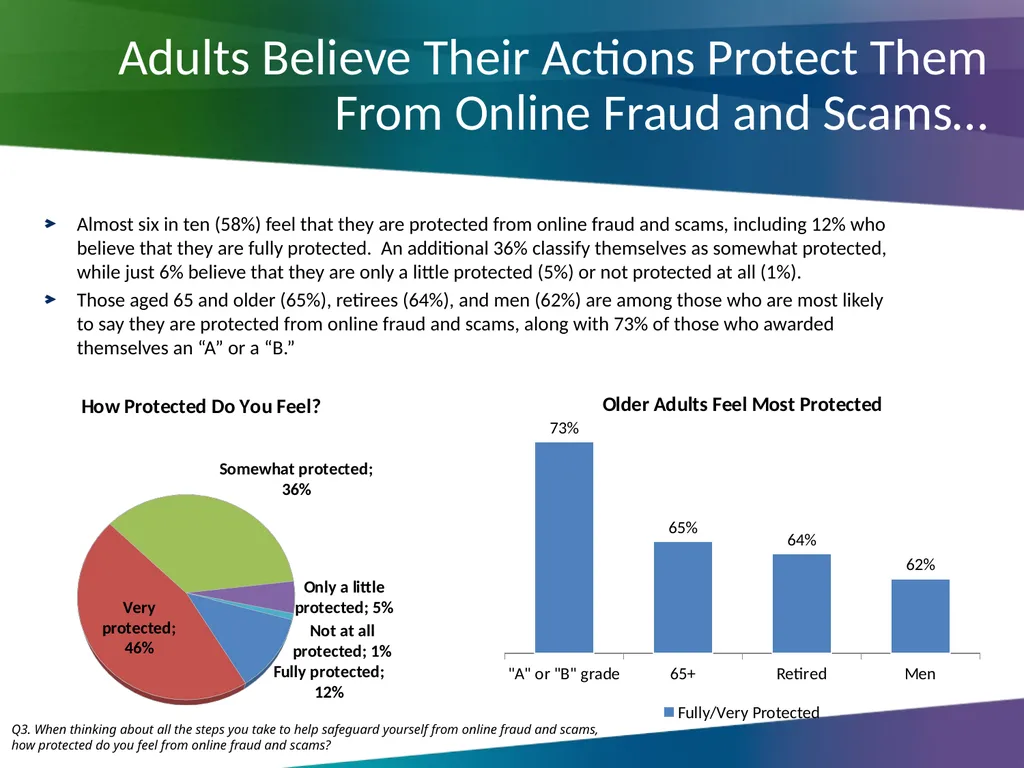 Adults Believe Their Actions Protect Them From Online Fraud and Scams…

Almost six in ten (58%) feel that they are protected from online fraud and scams, including 12% who believe that they are fully protected. An additional 36% classify themselves as somewhat protected, while just 6% believe that they are only a little protected (5%) or not protected at all (1%).

Those aged 65 and older (65%), retirees (64%), and men (62%) are among those who are most likely to say they are protected from online fraud and scams, along with 73% of those who awarded themselves an “A” or a “B.”

How Protected Do You Feel?

Somewhat protected; 36%

Only a little protected; 5%

Not at all protected; 1%

Fully protected; 12%

Very protected; 46%

Older Adults Feel Most Protected

73%

65%

64%

62%

"A" or "B" grade

65+

Retired

Men

Fully/Very Protected

Q3. When thinking about all the steps you take to help safeguard yourself from online fraud and scams, how protected do you feel from online fraud and scams?